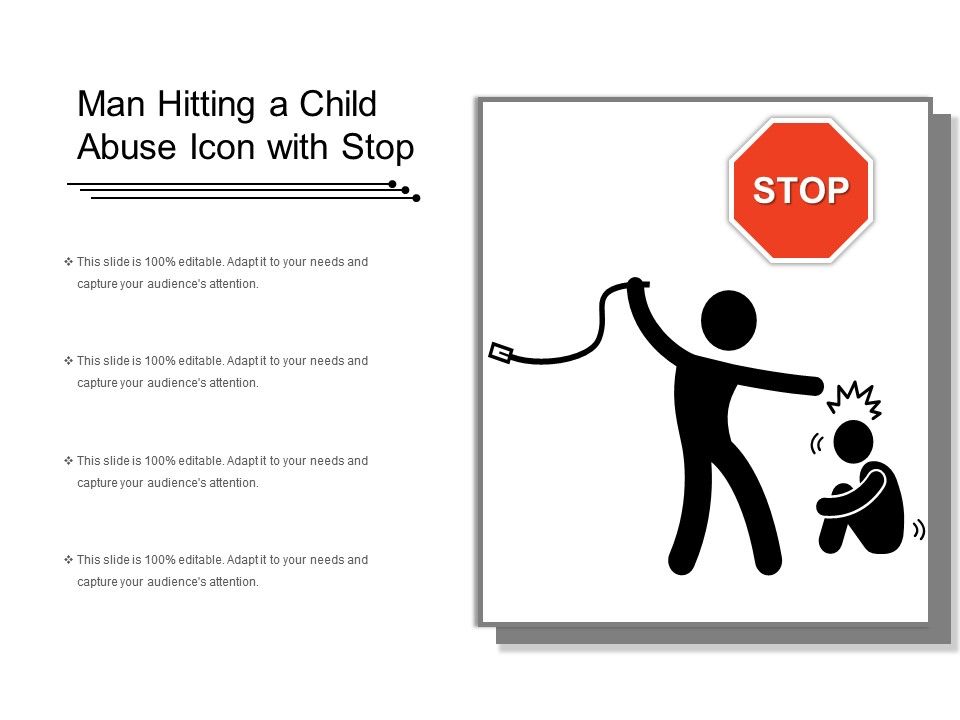 Man Hitting a Child Abuse Icon with Stop

❖ This slide is 100% editable. Adapt it to your needs and capture your audience's attention.

❖ This slide is 100% editable. Adapt it to your needs and capture your audience's attention.

❖ This slide is 100% editable. Adapt it to your needs and capture your audience's attention.

❖ This slide is 100% editable. Adapt it to your needs and capture your audience's attention.

STOP